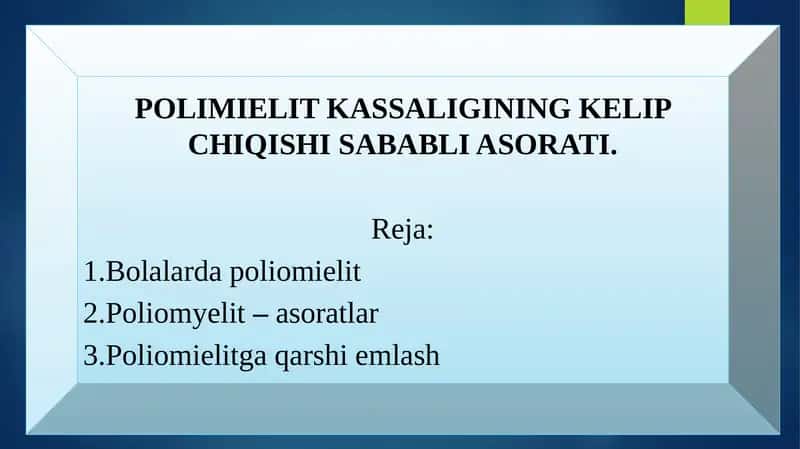 POLIMIELIT KASSALIGINING KELIP CHIQISHI SABABLI ASORATI.

Reja:
1.Bolalarda poliomielit
2.Poliomyelit – asoratlar
3.Poliomielitga qarshi emlash